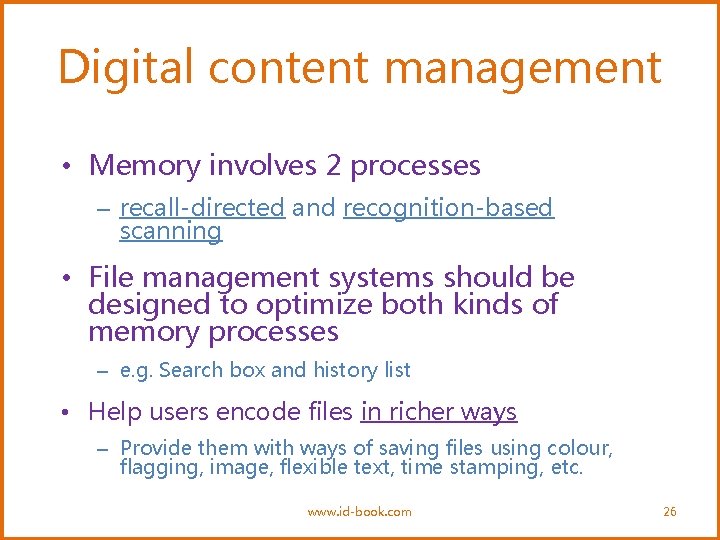 Digital content management

• Memory involves 2 processes
  – recall-directed and recognition-based scanning
• File management systems should be designed to optimize both kinds of memory processes
  – e.g. Search box and history list
• Help users encode files in richer ways
  – Provide them with ways of saving files using colour, flagging, image, flexible text, time stamping, etc.

www.id-book.com 26